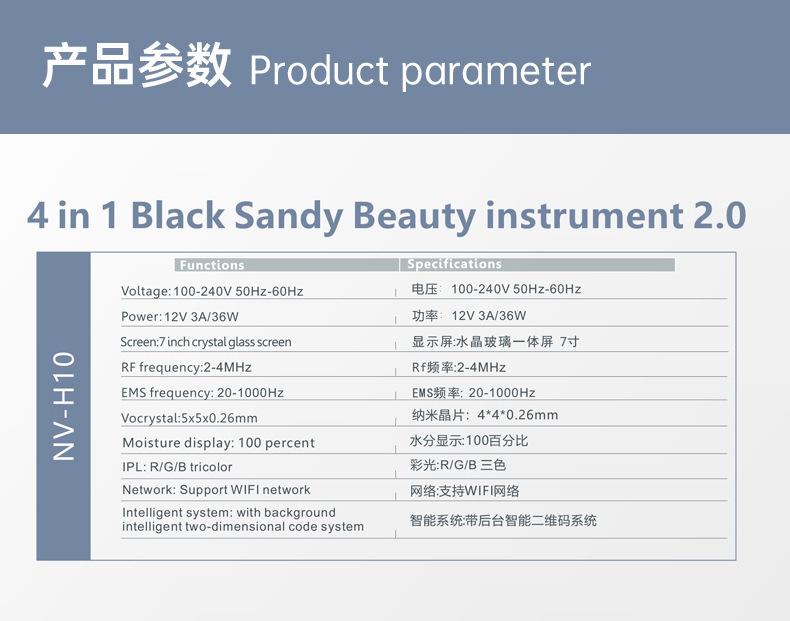 产品参数 Product parameter

4 in 1 Black Sandy Beauty instrument 2.0

NV-H10

| Functions | Specifications |
|---|---|
| Voltage:100-240V 50Hz-60Hz | 电压: 100-240V 50Hz-60Hz |
| Power:12V 3A/36W | 功率: 12V 3A/36W |
| Screen:7 inch crystal glass screen | 显示屏:水晶玻璃一体屏 7寸 |
| RF frequency:2-4MHz | Rf频率:2-4MHz |
| EMS frequency: 20-1000Hz | EMS频率: 20-1000Hz |
| Vocrystal:5x5x0.26mm | 纳米晶片: 4*4*0.26mm |
| Moisture display: 100 percent | 水分显示:100百分比 |
| IPL: R/G/B tricolor | 彩光:R/G/B 三色 |
| Network: Support WIFI network | 网络:支持WIFI网络 |
| Intelligent system: with background intelligent two-dimensional code system | 智能系统:带后台智能二维码系统 |